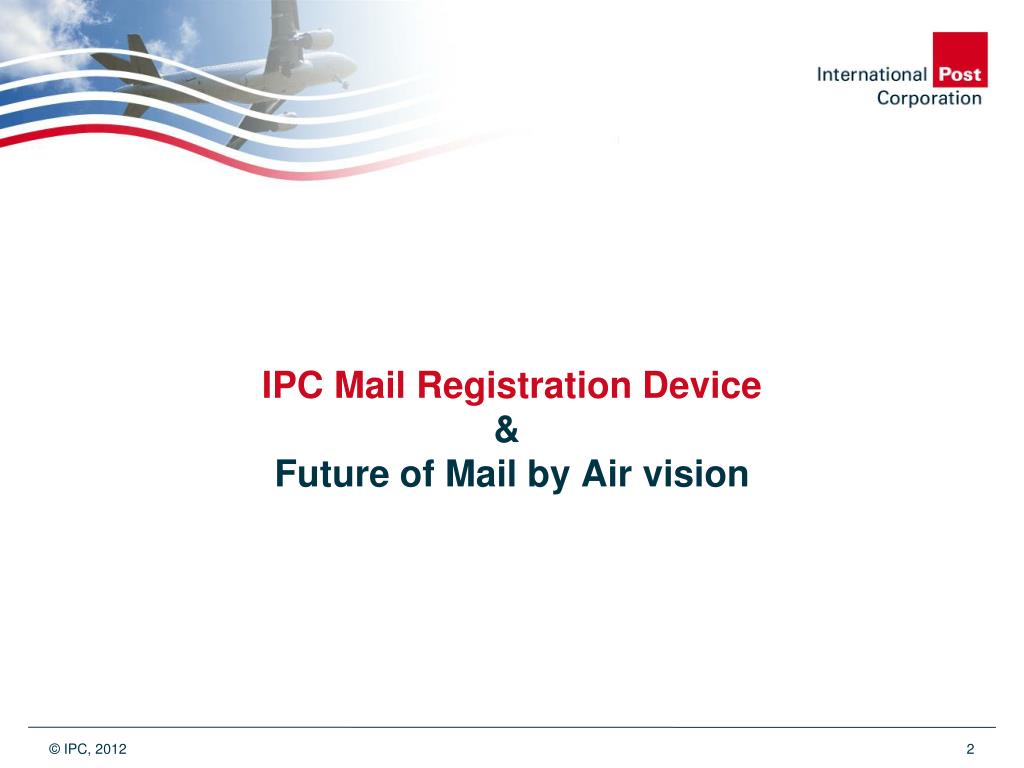 International Post Corporation

IPC Mail Registration Device
&
Future of Mail by Air vision

© IPC, 2012

2